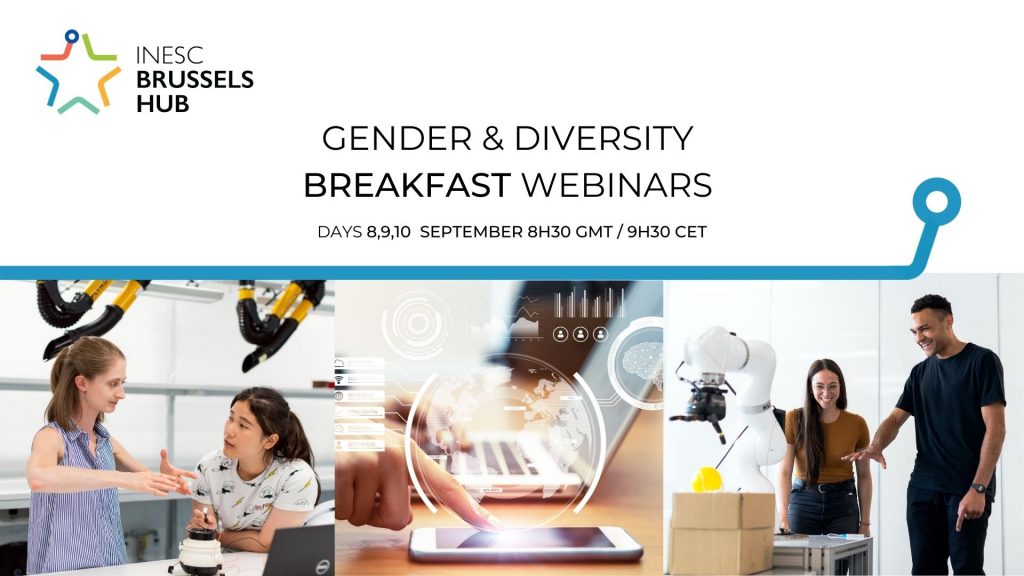 INESC
BRUSSELS
HUB

GENDER & DIVERSITY
BREAKFAST WEBINARS

DAYS 8,9,10 SEPTEMBER 8H30 GMT / 9H30 CET